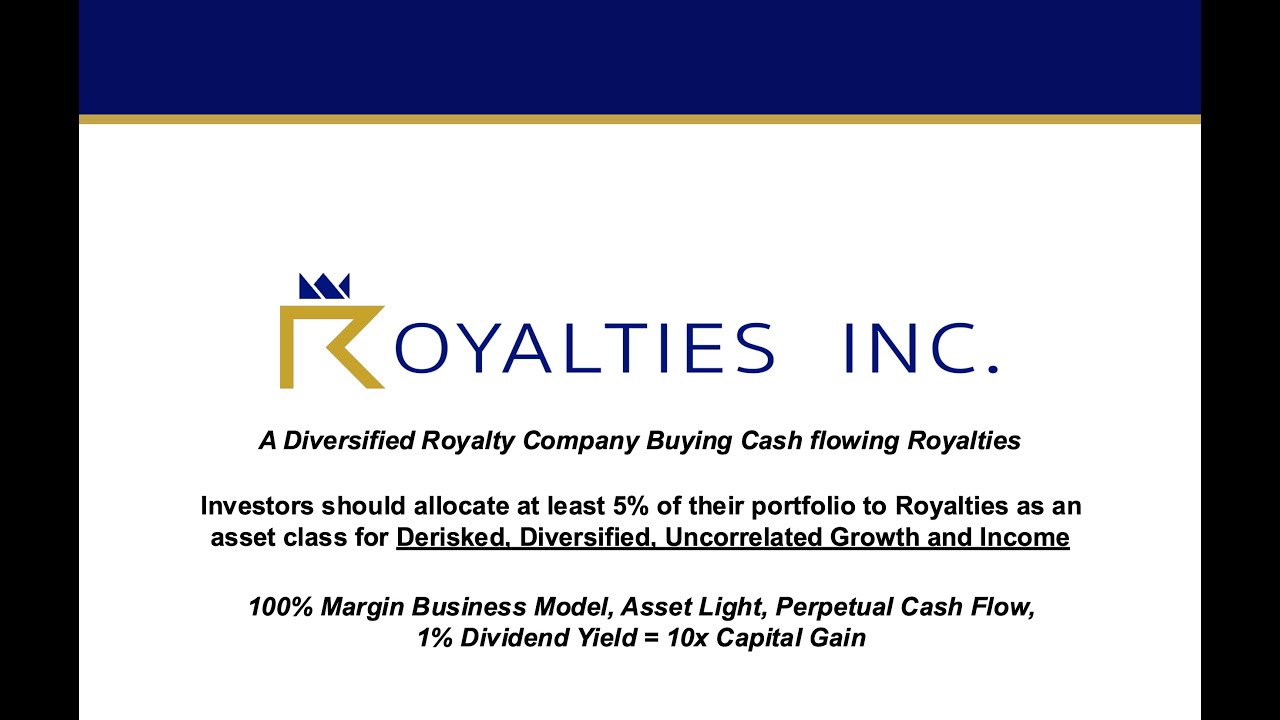 ROYALTIES INC.

A Diversified Royalty Company Buying Cash flowing Royalties

Investors should allocate at least 5% of their portfolio to Royalties as an asset class for Derisked, Diversified, Uncorrelated Growth and Income

100% Margin Business Model, Asset Light, Perpetual Cash Flow, 1% Dividend Yield = 10x Capital Gain